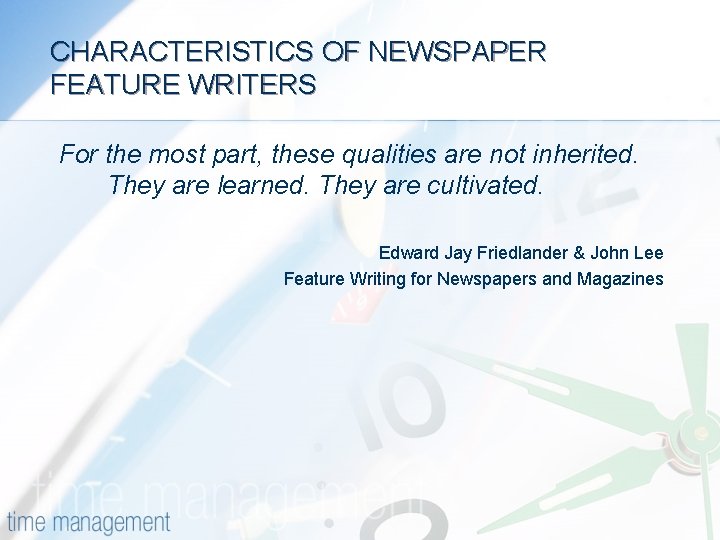 CHARACTERISTICS OF NEWSPAPER FEATURE WRITERS

For the most part, these qualities are not inherited. They are learned. They are cultivated.

Edward Jay Friedlander & John Lee
Feature Writing for Newspapers and Magazines

time management

time management